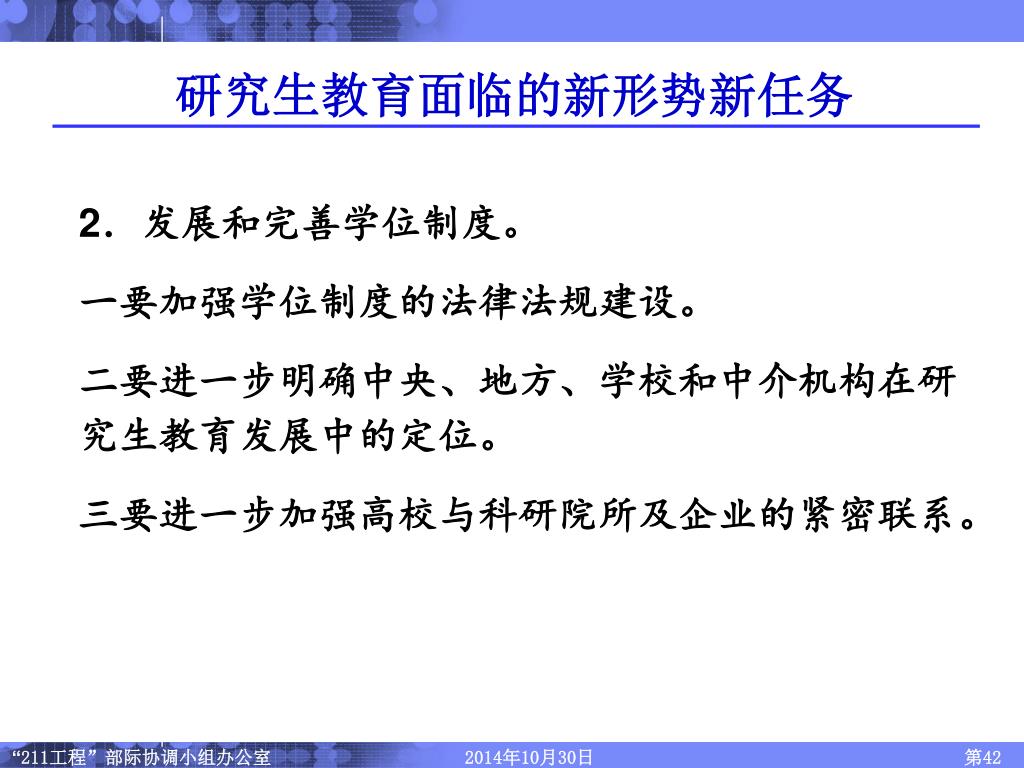 研究生教育面临的新形势新任务

2. 发展和完善学位制度。

一要加强学位制度的法律法规建设。

二要进一步明确中央、地方、学校和中介机构在研究生教育发展中的定位。

三要进一步加强高校与科研院所及企业的紧密联系。

“211工程”部际协调小组办公室 2014年10月30日 第42